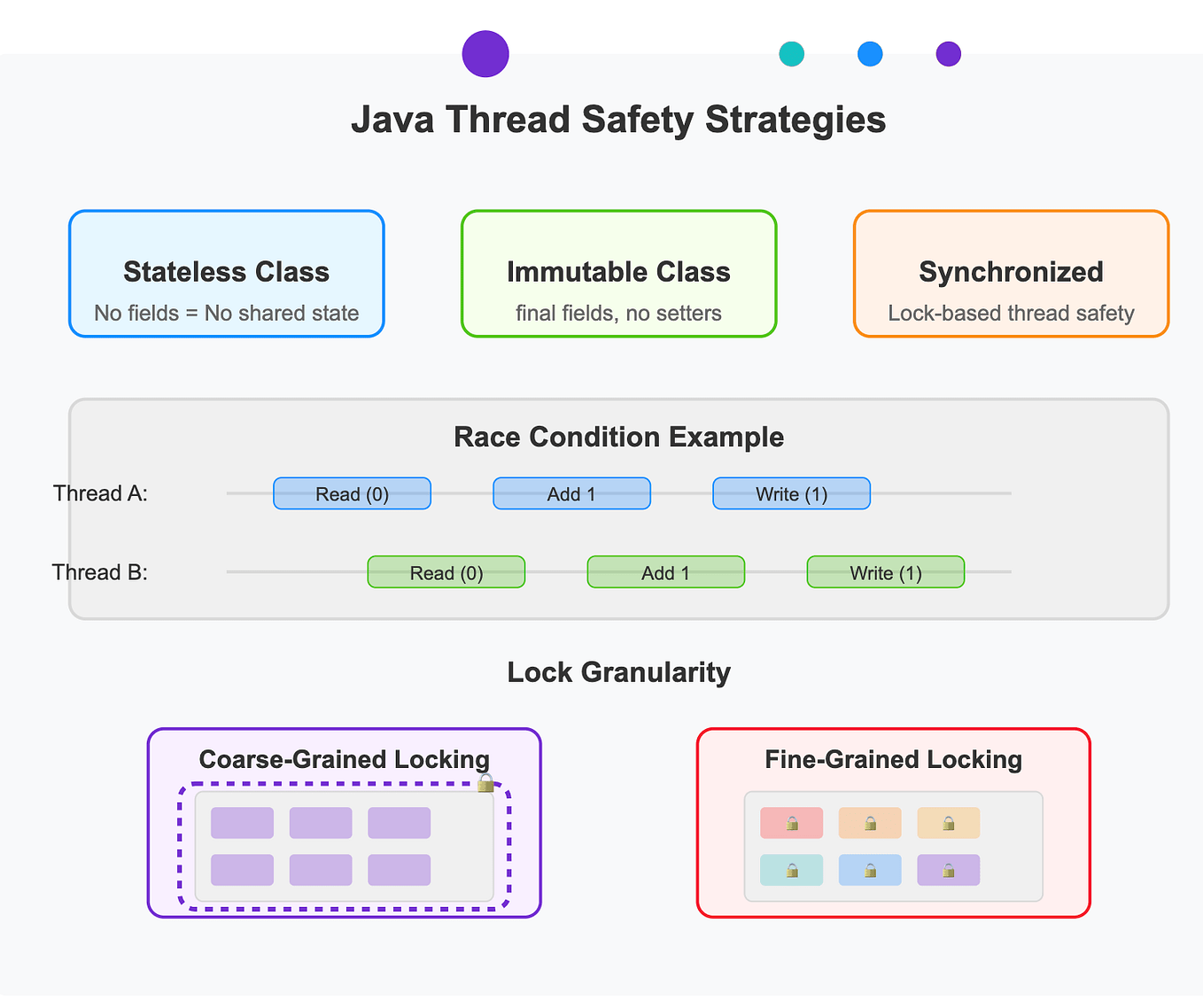 Java Thread Safety Strategies

Stateless Class
No fields = No shared state

Immutable Class
final fields, no setters

Synchronized
Lock-based thread safety

Race Condition Example

Thread A: Read (0) Add 1 Write (1)

Thread B: Read (0) Add 1 Write (1)

Lock Granularity

Coarse-Grained Locking

Fine-Grained Locking